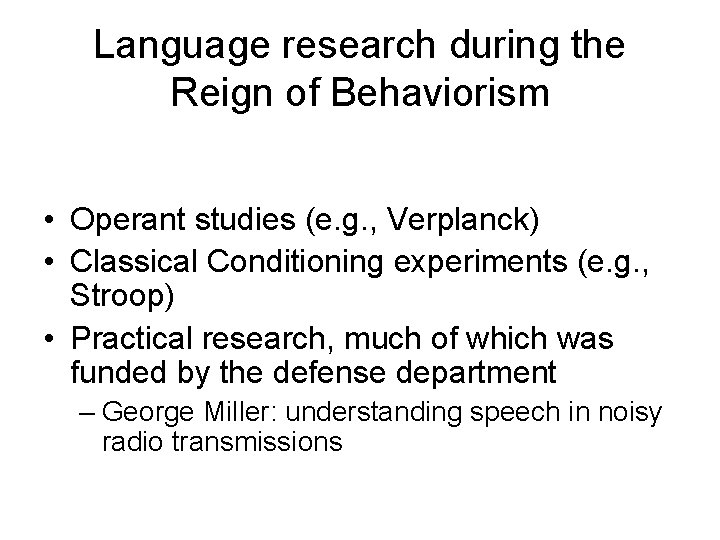 Language research during the Reign of Behaviorism

• Operant studies (e.g., Verplanck)
• Classical Conditioning experiments (e.g., Stroop)
• Practical research, much of which was funded by the defense department
  – George Miller: understanding speech in noisy radio transmissions